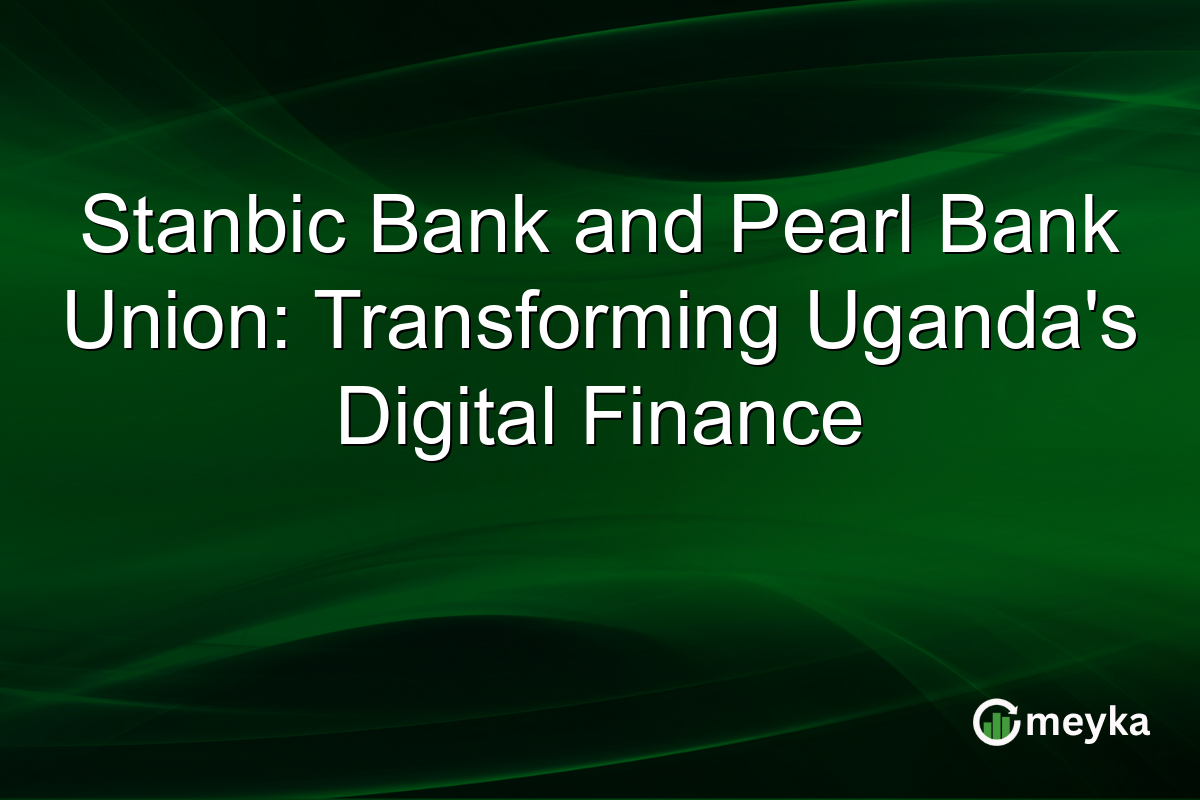 Stanbic Bank and Pearl Bank Union: Transforming Uganda's Digital Finance

meyka